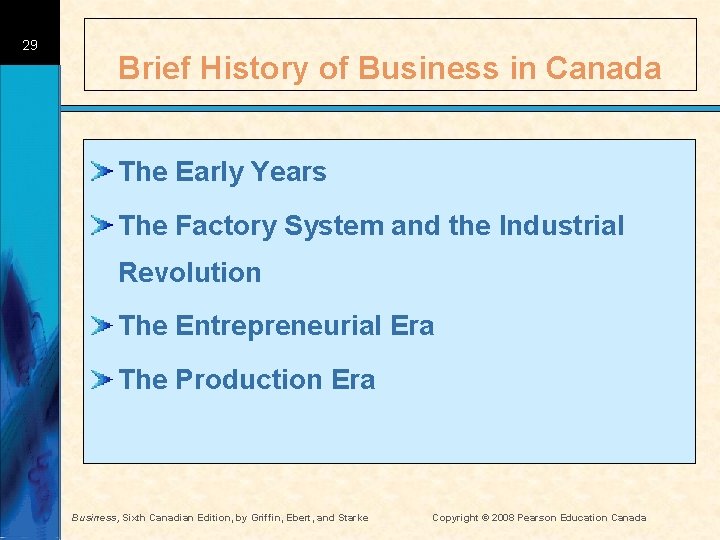 29

Brief History of Business in Canada

The Early Years

The Factory System and the Industrial Revolution

The Entrepreneurial Era

The Production Era

Business, Sixth Canadian Edition, by Griffin, Ebert, and Starke

Copyright © 2008 Pearson Education Canada